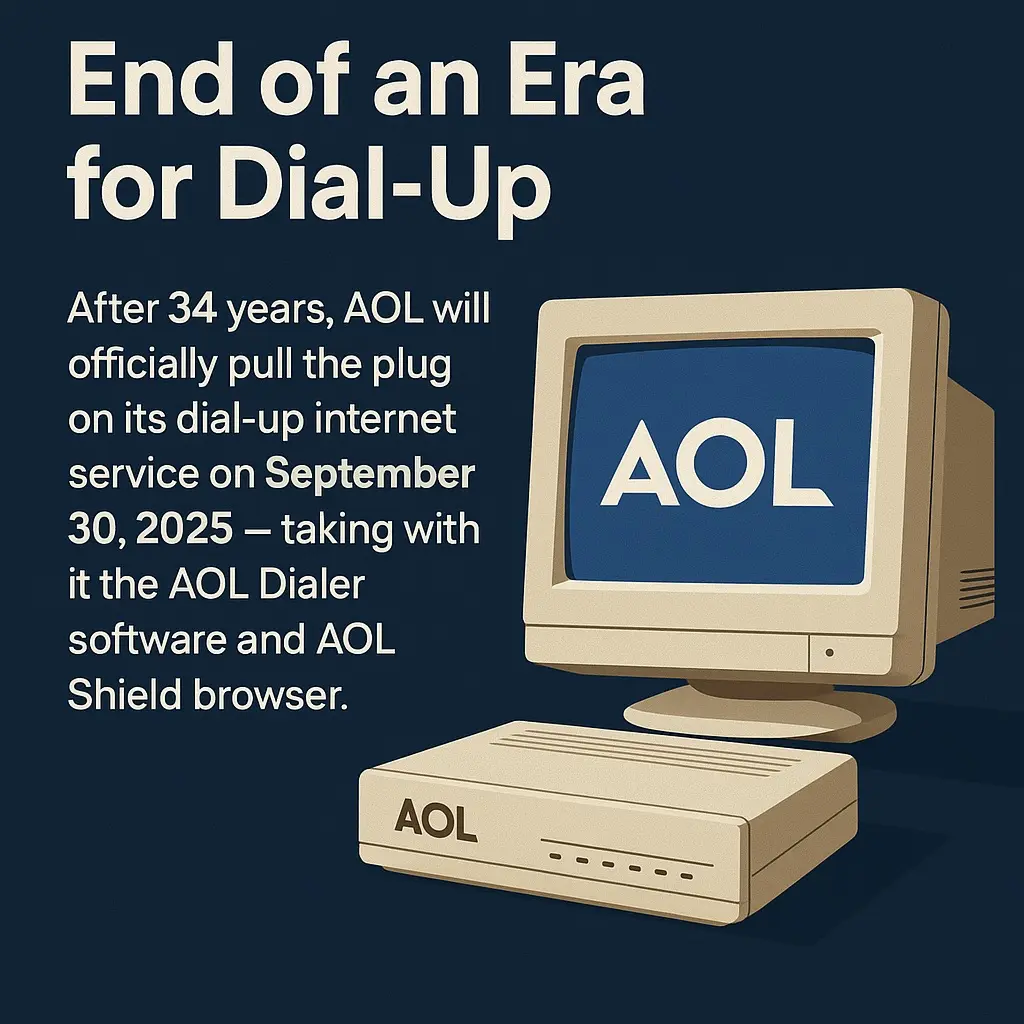 End of an Era for Dial-Up

After 34 years, AOL will officially pull the plug on its dial-up internet service on September 30, 2025 — taking with it the AOL Dialer software and AOL Shield browser.

AOL

AOL